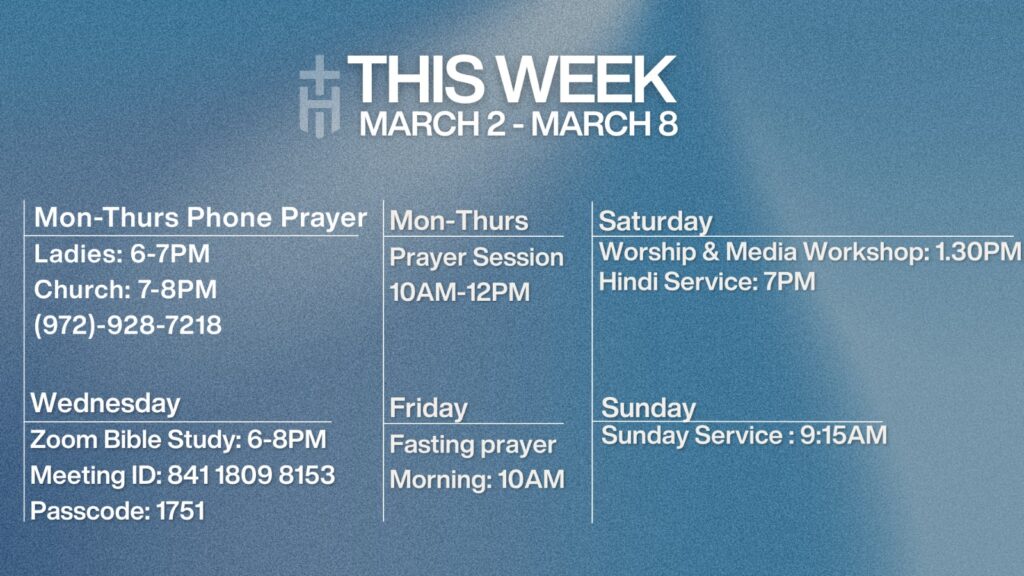 THIS WEEK
MARCH 2 - MARCH 8

Mon-Thurs Phone Prayer
Ladies: 6-7PM
Church: 7-8PM
(972)-928-7218

Wednesday
Zoom Bible Study: 6-8PM
Meeting ID: 841 1809 8153
Passcode: 1751

Mon-Thurs
Prayer Session
10AM-12PM

Friday
Fasting prayer
Morning: 10AM

Saturday
Worship & Media Workshop: 1.30PM
Hindi Service: 7PM

Sunday
Sunday Service : 9:15AM